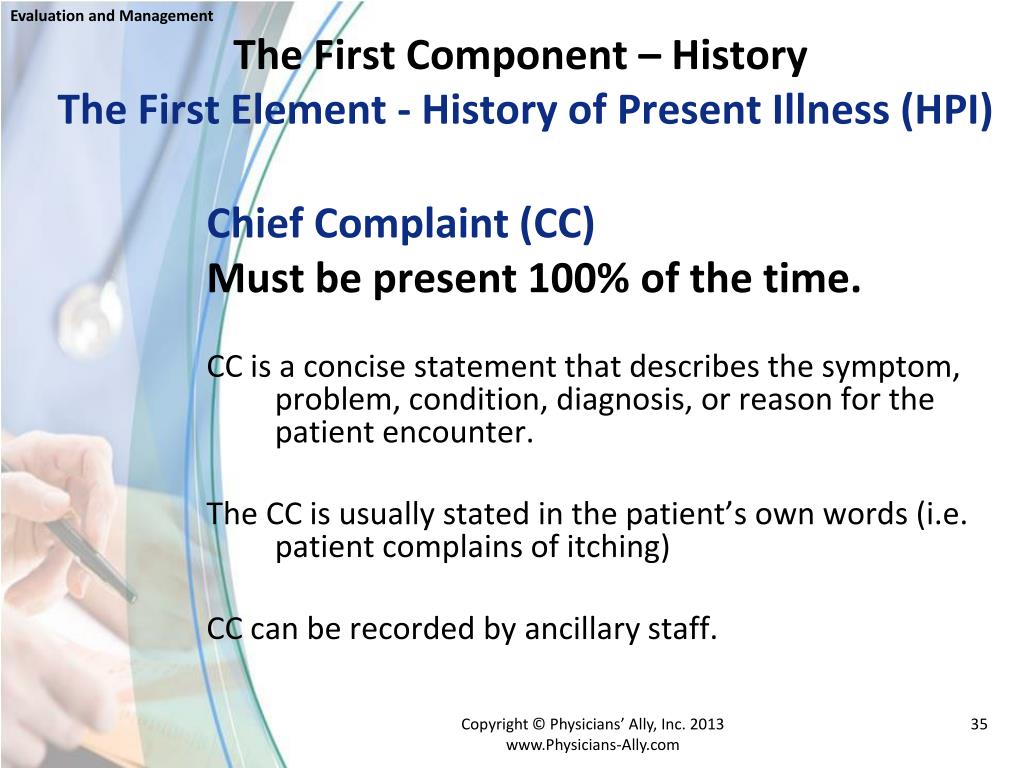 Evaluation and Management

The First Component – History
The First Element - History of Present Illness (HPI)

Chief Complaint (CC)
Must be present 100% of the time.

CC is a concise statement that describes the symptom, problem, condition, diagnosis, or reason for the patient encounter.

The CC is usually stated in the patient's own words (i.e. patient complains of itching)

CC can be recorded by ancillary staff.

Copyright © Physicians' Ally, Inc. 2013
www.Physicians-Ally.com

35